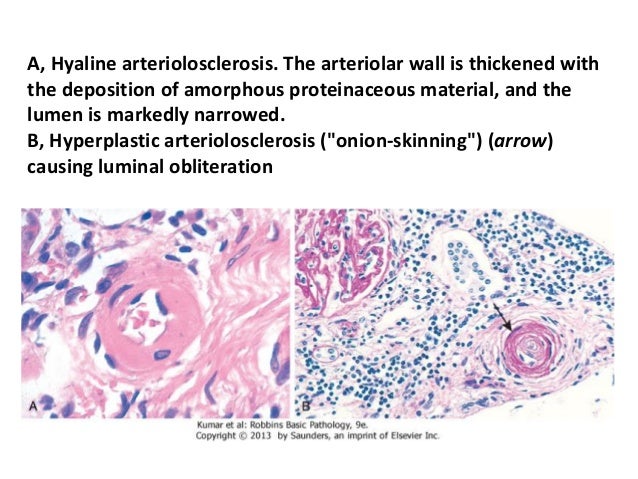 A, Hyaline arteriolosclerosis. The arteriolar wall is thickened with the deposition of amorphous proteinaceous material, and the lumen is markedly narrowed.
B, Hyperplastic arteriolosclerosis ("onion-skinning") (arrow) causing luminal obliteration

A

B

Kumar et al: Robbins Basic Pathology, 9e.
Copyright © 2013 by Saunders, an imprint of Elsevier Inc.